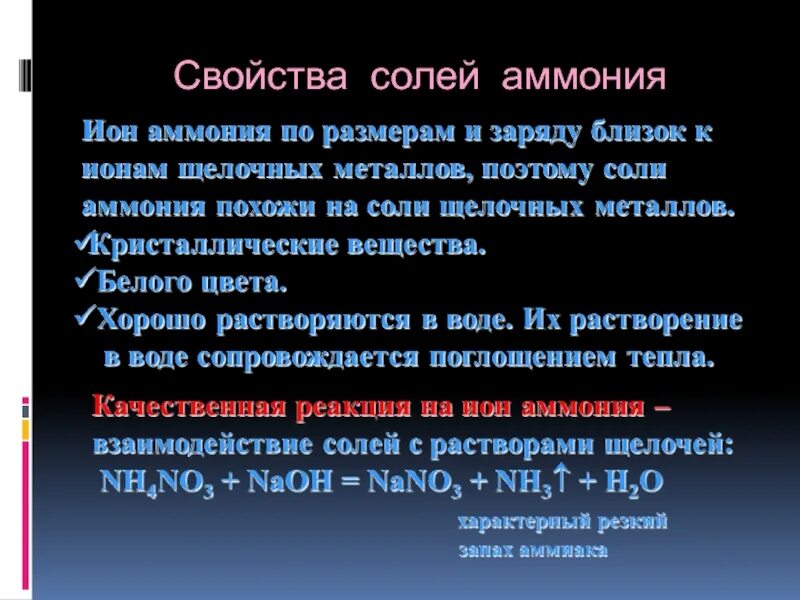 Свойства солей аммония

Ион аммония по размерам и заряду близок к ионам щелочных металлов, поэтому соли аммония похожи на соли щелочных металлов.
✓Кристаллические вещества.
✓Белого цвета.
✓Хорошо растворяются в воде. Их растворение в воде сопровождается поглощением тепла.

Качественная реакция на ион аммония – взаимодействие солей с растворами щелочей:
$NH_4NO_3 + NaOH = NaNO_3 + NH_3\uparrow + H_2O$
характерный резкий запах аммиака